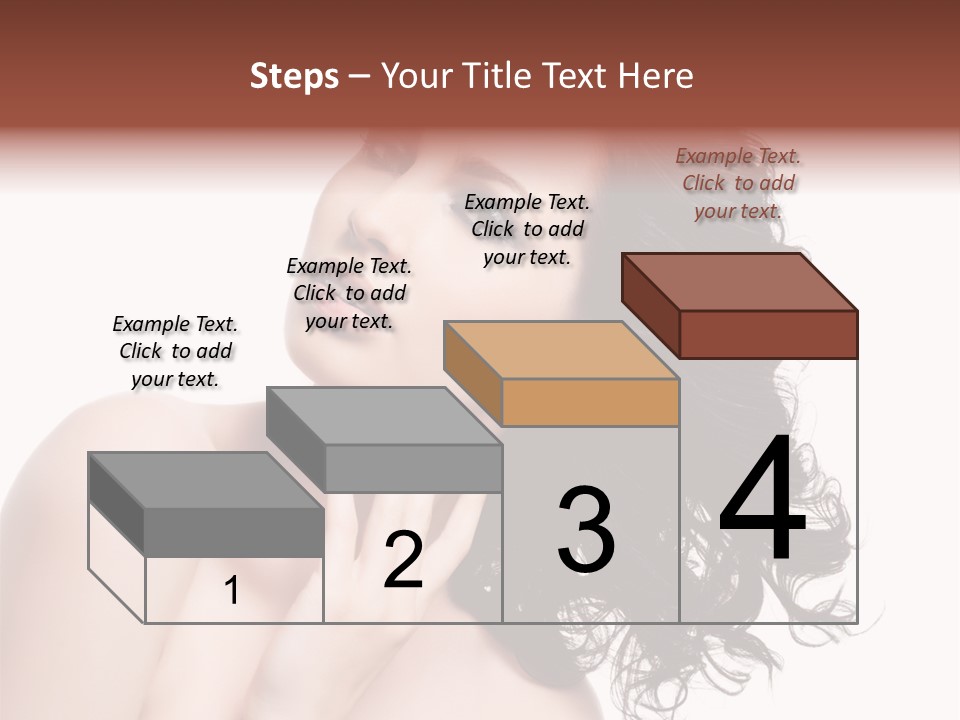 Steps – Your Title Text Here

Example Text. Click to add your text.

Example Text. Click to add your text.

Example Text. Click to add your text.

Example Text. Click to add your text.

1

2

3

4